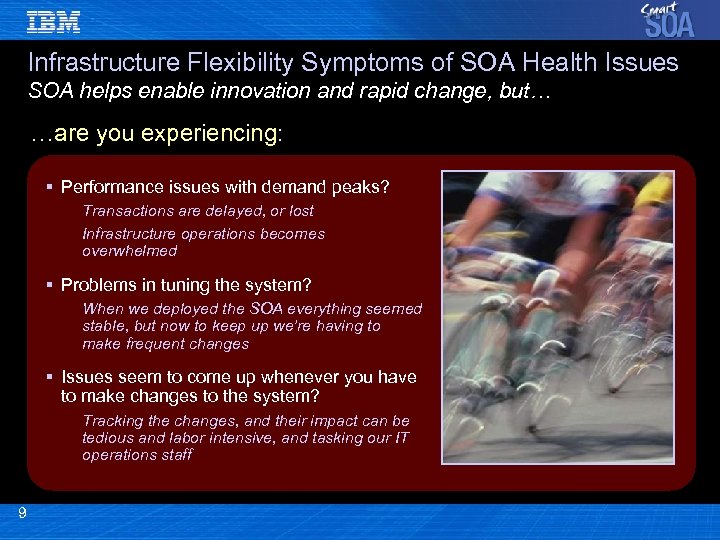 IBM

Smart SOA

Infrastructure Flexibility Symptoms of SOA Health Issues
SOA helps enable innovation and rapid change, but…

…are you experiencing:

▪ Performance issues with demand peaks?
Transactions are delayed, or lost
Infrastructure operations becomes overwhelmed

▪ Problems in tuning the system?
When we deployed the SOA everything seemed stable, but now to keep up we're having to make frequent changes

▪ Issues seem to come up whenever you have to make changes to the system?
Tracking the changes, and their impact can be tedious and labor intensive, and tasking our IT operations staff

9